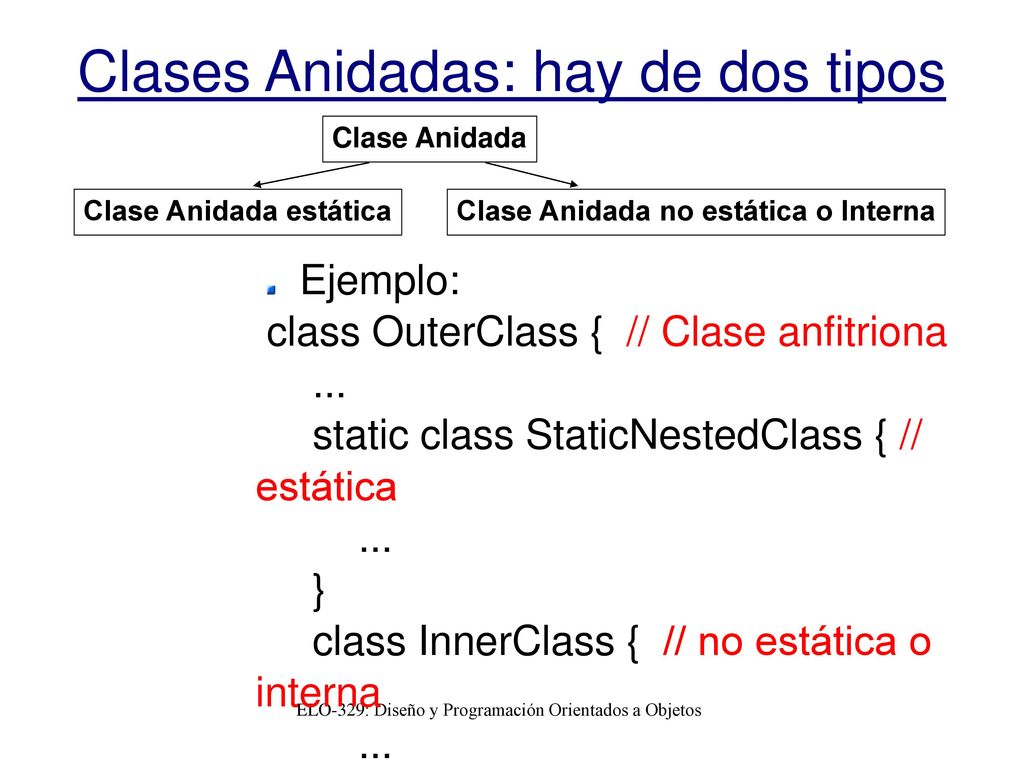 Clases Anidadas: hay de dos tipos

Clase Anidada

Clase Anidada estática

Clase Anidada no estática o Interna

Ejemplo:
class OuterClass { // Clase anfitriona
...
static class StaticNestedClass { // estática
...
}
class InnerClass { // no estática o interna
...

ELO-329: Diseño y Programación Orientados a Objetos